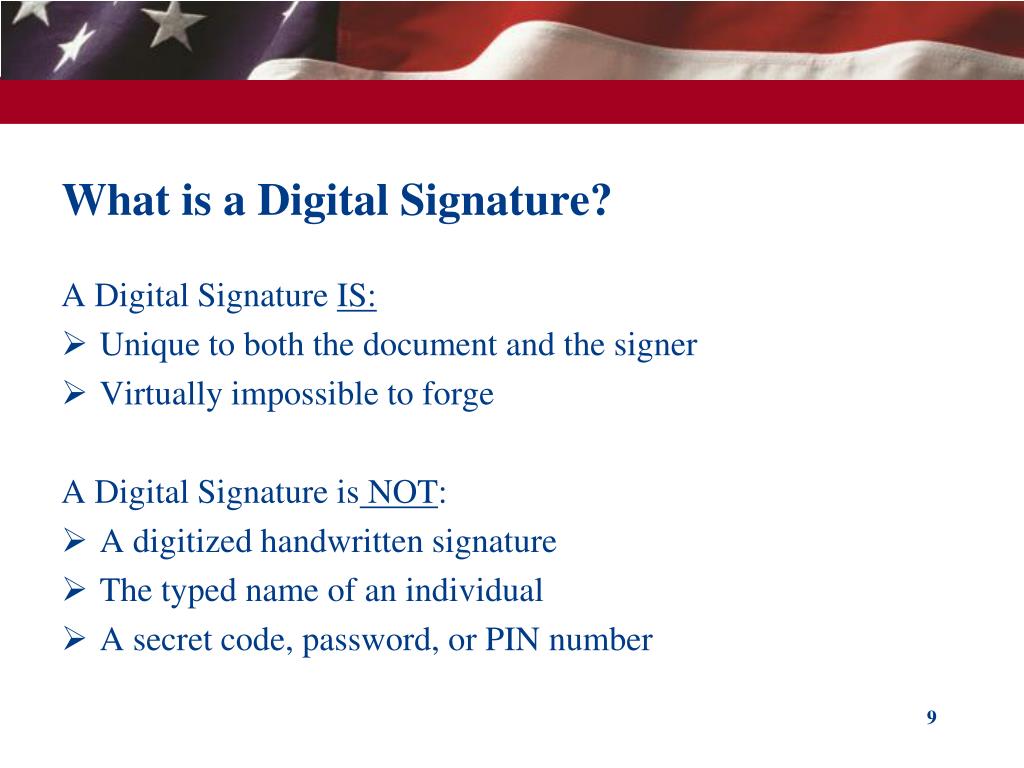 What is a Digital Signature?

A Digital Signature IS:
➢ Unique to both the document and the signer
➢ Virtually impossible to forge

A Digital Signature is NOT:
➢ A digitized handwritten signature
➢ The typed name of an individual
➢ A secret code, password, or PIN number

9